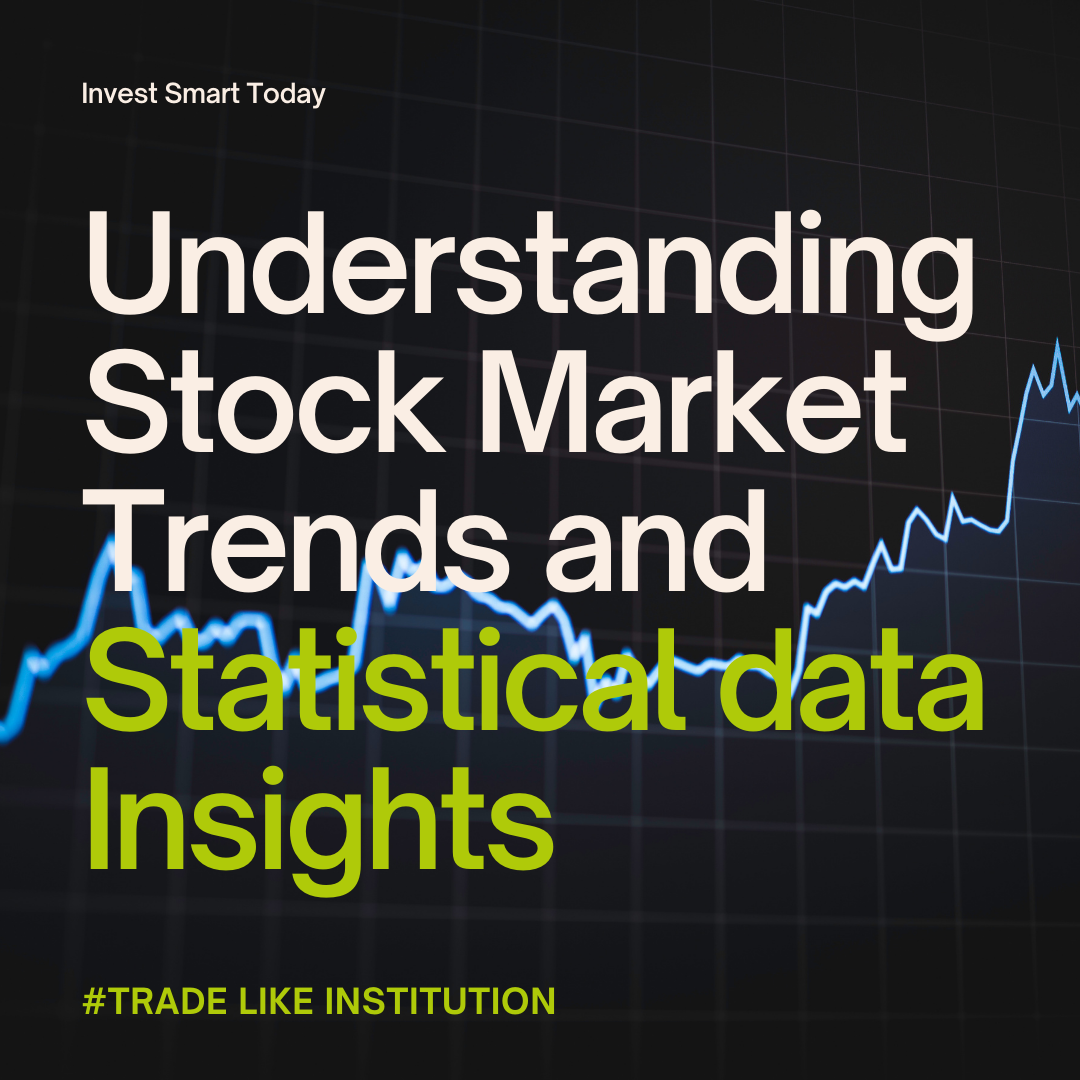 Invest Smart Today

Understanding Stock Market Trends and Statistical data Insights

#TRADE LIKE INSTITUTION